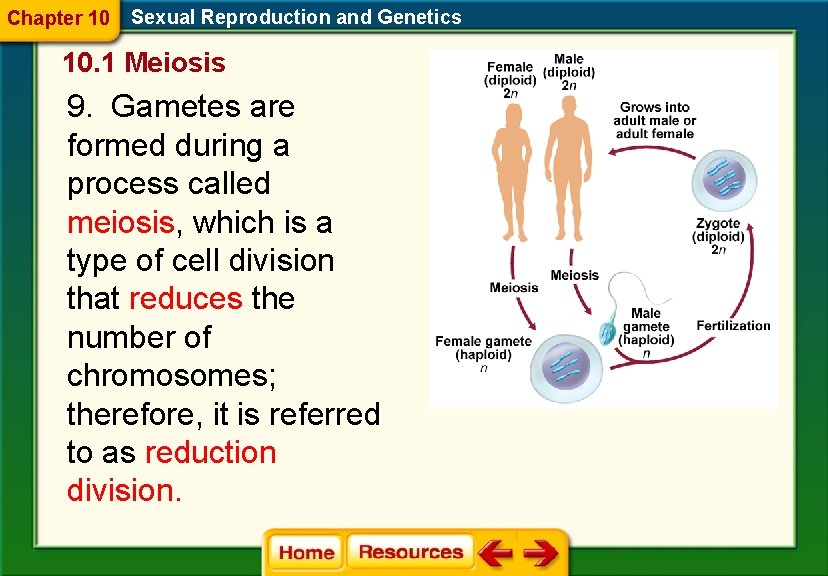 Chapter 10 Sexual Reproduction and Genetics

10.1 Meiosis

9. Gametes are formed during a process called meiosis, which is a type of cell division that reduces the number of chromosomes; therefore, it is referred to as reduction division.

Female (diploid) $2n$

Male (diploid) $2n$

Grows into adult male or adult female

Zygote (diploid) $2n$

Meiosis

Meiosis

Male gamete (haploid) $n$

Fertilization

Female gamete (haploid) $n$

Home Resources